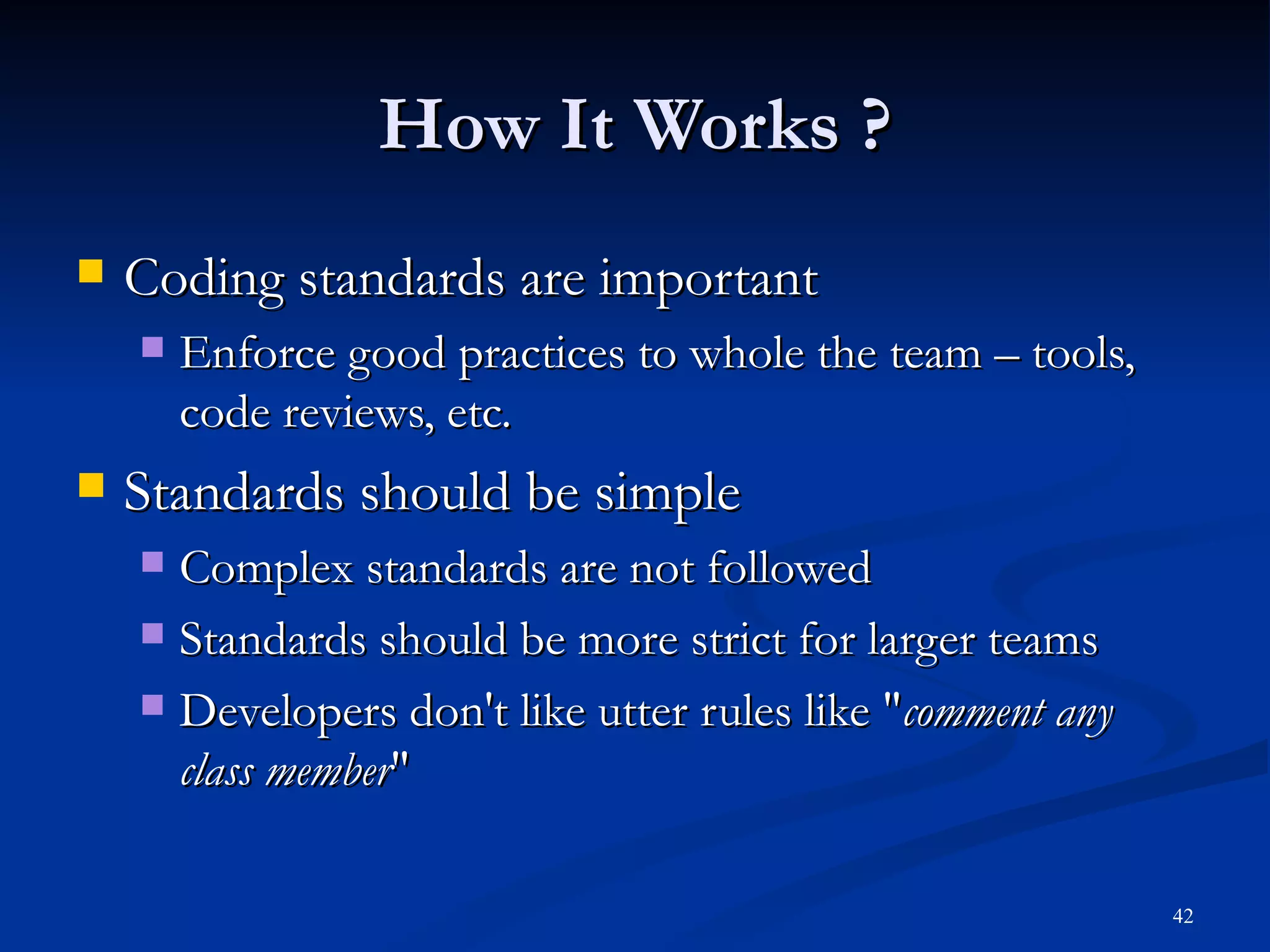 How It Works ?

Coding standards are important

Enforce good practices to whole the team – tools, code reviews, etc.

Standards should be simple

Complex standards are not followed

Standards should be more strict for larger teams

Developers don't like utter rules like "comment any class member"

42